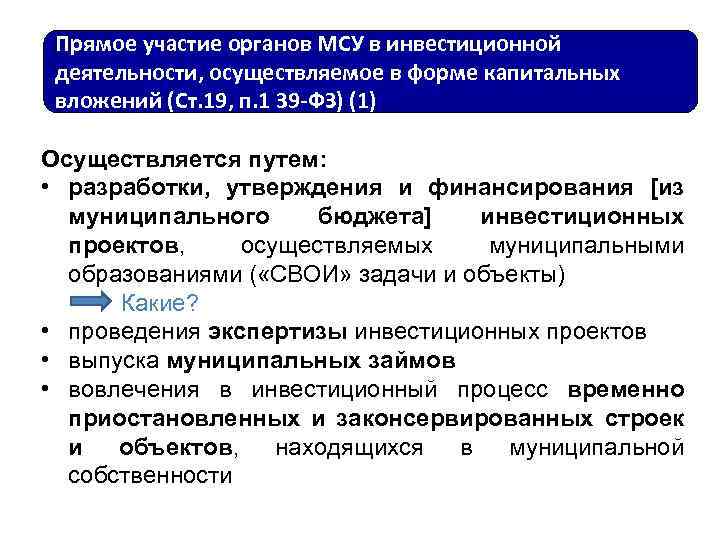 Прямое участие органов МСУ в инвестиционной деятельности, осуществляемое в форме капитальных вложений (Ст.19, п.1 39-ФЗ) (1)

Осуществляется путем:
• разработки, утверждения и финансирования [из муниципального бюджета] инвестиционных проектов, осуществляемых муниципальными образованиями («СВОИ» задачи и объекты)
Какие?
• проведения экспертизы инвестиционных проектов
• выпуска муниципальных займов
• вовлечения в инвестиционный процесс временно приостановленных и законсервированных строек и объектов, находящихся в муниципальной собственности